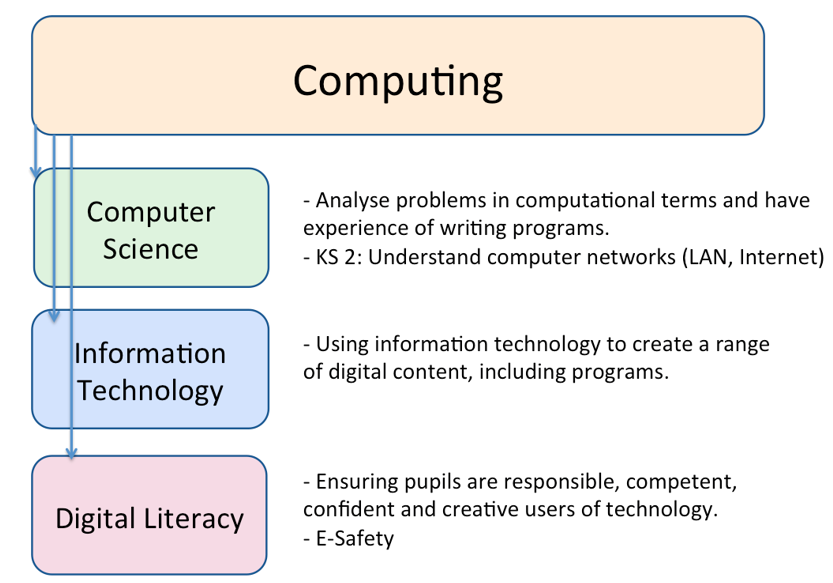 Computing

Computer Science

- Analyse problems in computational terms and have experience of writing programs.
- KS 2: Understand computer networks (LAN, Internet)

Information Technology

- Using information technology to create a range of digital content, including programs.

Digital Literacy

- Ensuring pupils are responsible, competent, confident and creative users of technology.
- E-Safety